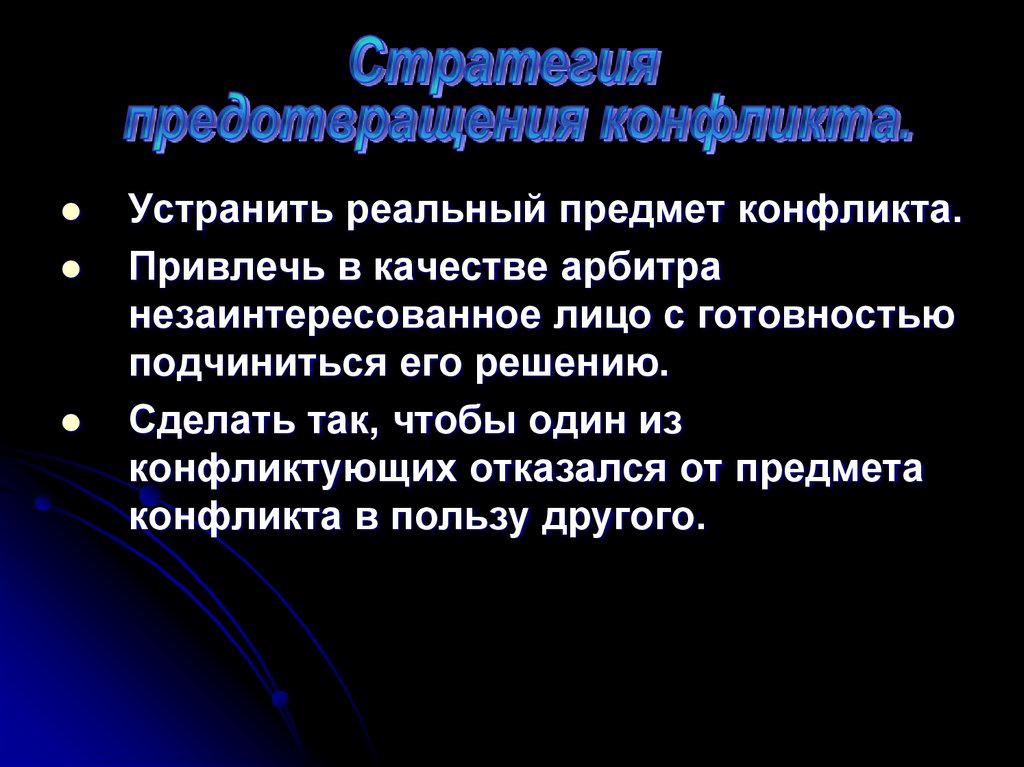 Стратегия предотвращения конфликта.

- Устранить реальный предмет конфликта.
- Привлечь в качестве арбитра незаинтересованное лицо с готовностью подчиниться его решению.
- Сделать так, чтобы один из конфликтующих отказался от предмета конфликта в пользу другого.